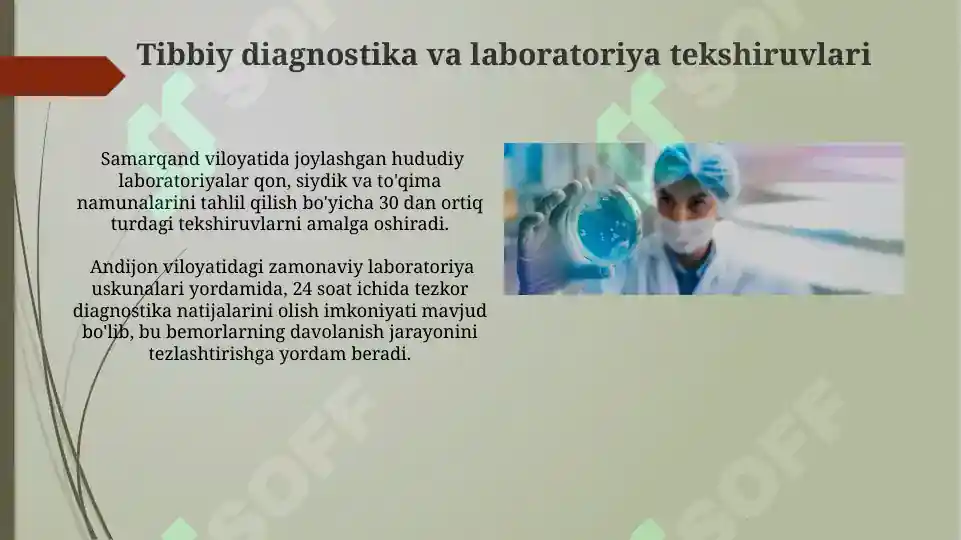 Tibbiy diagnostika va laboratoriya tekshiruvlari

Samarqand viloyatida joylashgan hududiy laboratoriyalar qon, siydik va to'qima namunalarini tahlil qilish bo'yicha 30 dan ortiq turdagi tekshiruvlarni amalga oshiradi.

Andijon viloyatidagi zamonaviy laboratoriya uskunalari yordamida, 24 soat ichida tezkor diagnostika natijalarini olish imkoniyati mavjud bo'lib, bu bemorlarning davolanish jarayonini tezlashtirishga yordam beradi.

SOFF
SOFF
SOFF
SOFF